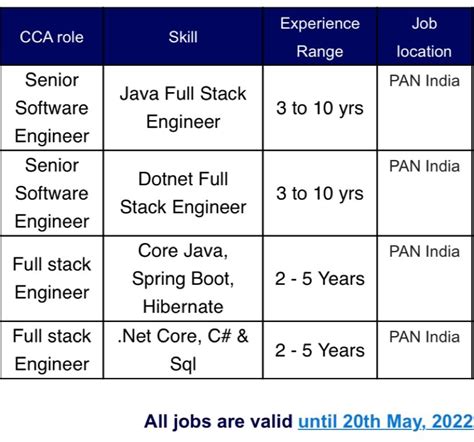 | CCA role | Skill | Experience Range | Job location |
|---|---|---|---|
| Senior Software Engineer | Java Full Stack Engineer | 3 to 10 yrs | PAN India |
| Senior Software Engineer | Dotnet Full Stack Engineer | 3 to 10 yrs | PAN India |
| Full stack Engineer | Core Java, Spring Boot, Hibernate | 2 - 5 Years | PAN India |
| Full stack Engineer | .Net Core, C# & Sql | 2 - 5 Years | PAN India |

All jobs are valid until 20th May, 2022